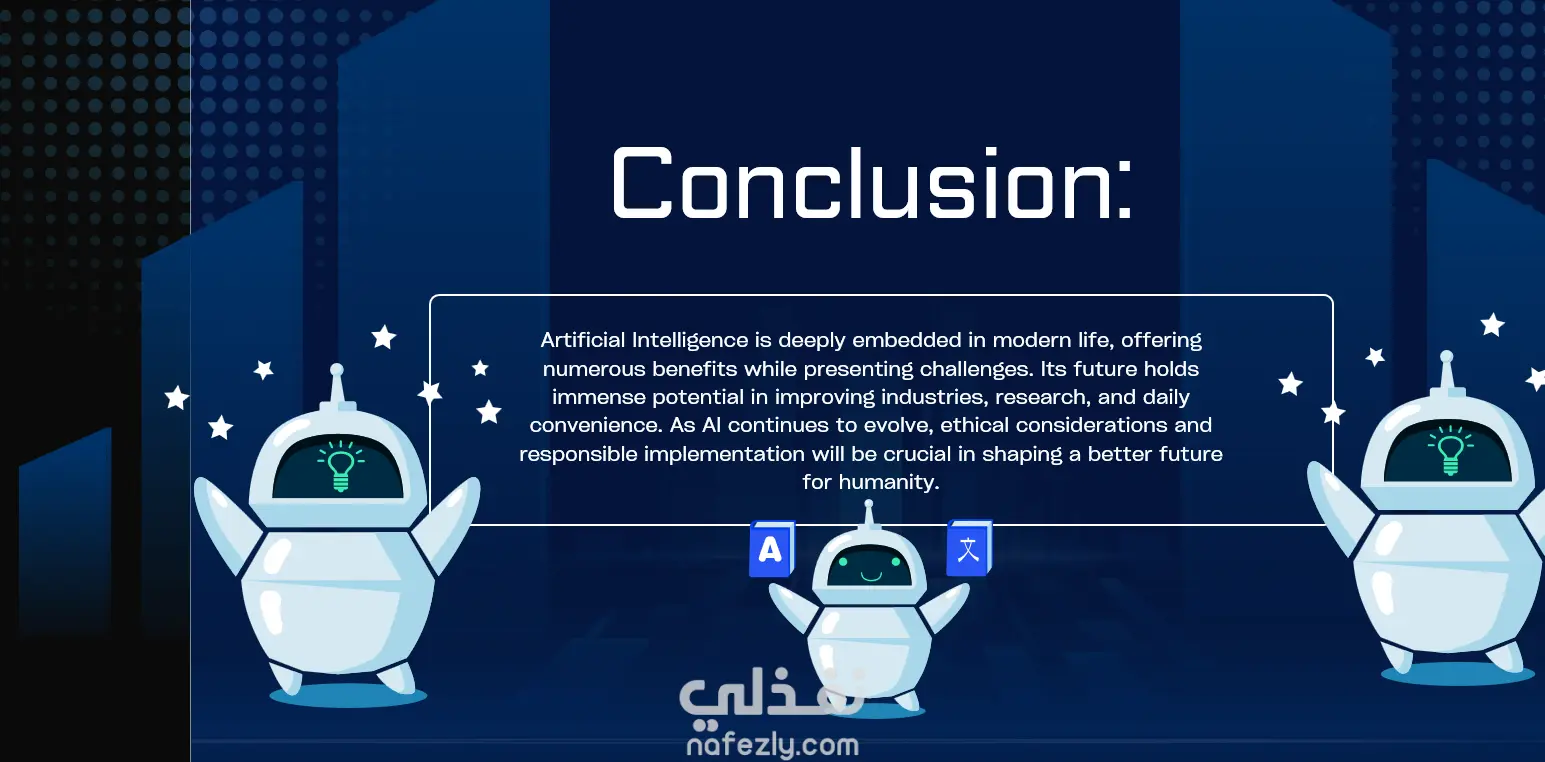 Conclusion:

Artificial Intelligence is deeply embedded in modern life, offering numerous benefits while presenting challenges. Its future holds immense potential in improving industries, research, and daily convenience. As AI continues to evolve, ethical considerations and responsible implementation will be crucial in shaping a better future for humanity.

A

文

نفذلي
nafezly.com